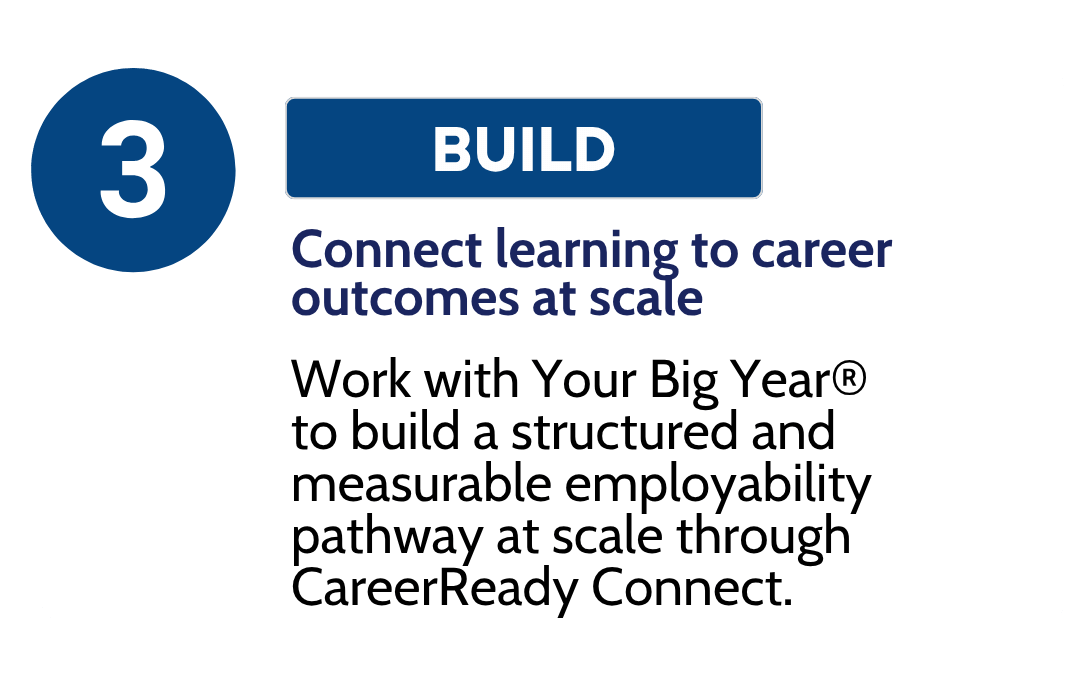 3

BUILD

Connect learning to career outcomes at scale

Work with Your Big Year® to build a structured and measurable employability pathway at scale through CareerReady Connect.